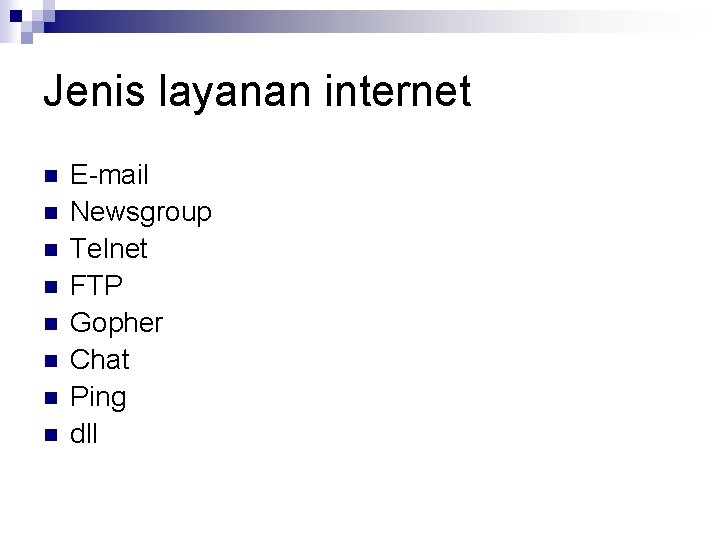 Jenis layanan internet

- E-mail
- Newsgroup
- Telnet
- FTP
- Gopher
- Chat
- Ping
- dll